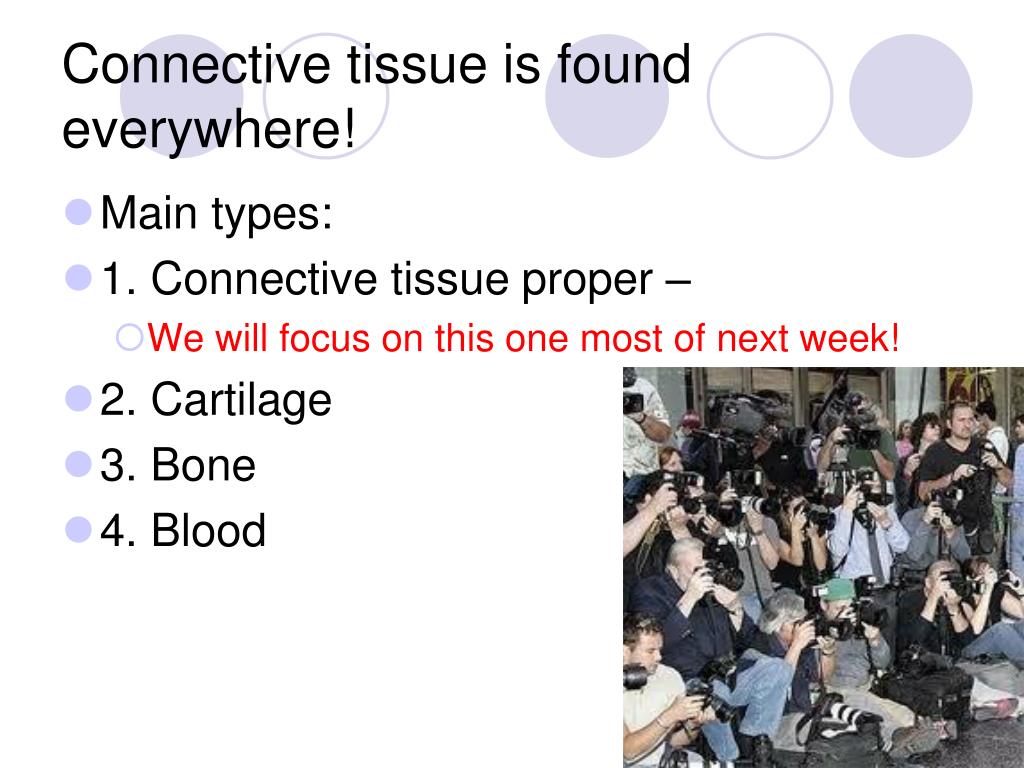 Connective tissue is found everywhere!

Main types:
1. Connective tissue proper –
We will focus on this one most of next week!
2. Cartilage
3. Bone
4. Blood